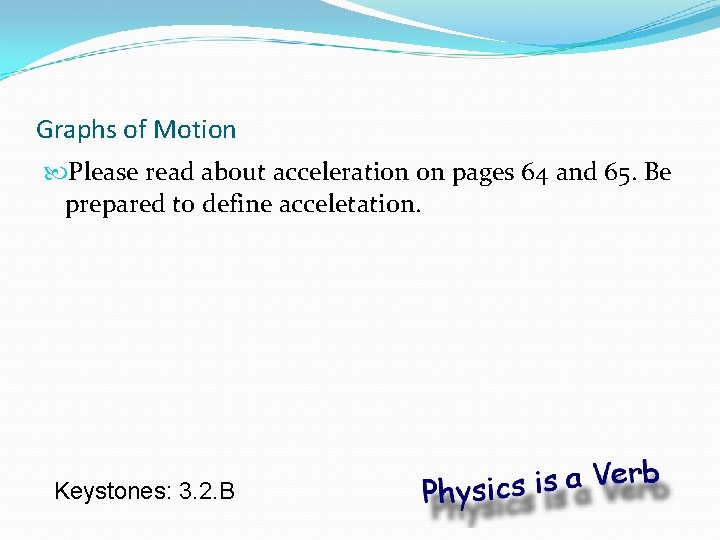 Graphs of Motion

Please read about acceleration on pages 64 and 65. Be prepared to define acceletation.

Keystones: 3.2.B

Physics is a Verb